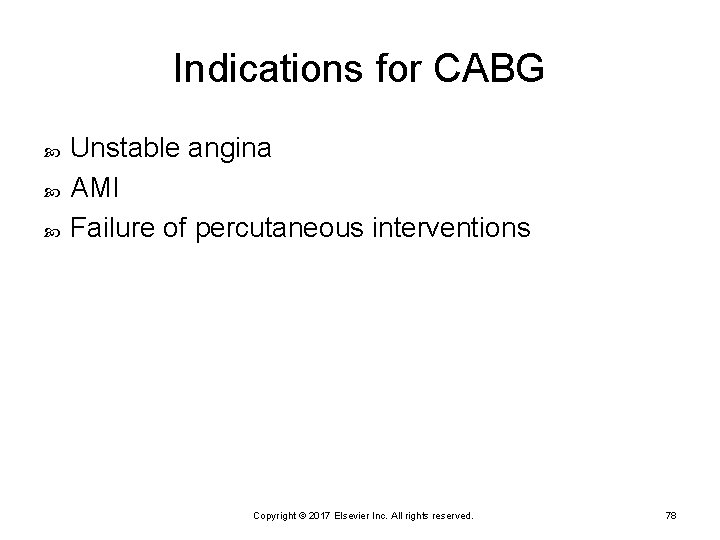 Indications for CABG

Unstable angina
AMI
Failure of percutaneous interventions

Copyright © 2017 Elsevier Inc. All rights reserved.

78